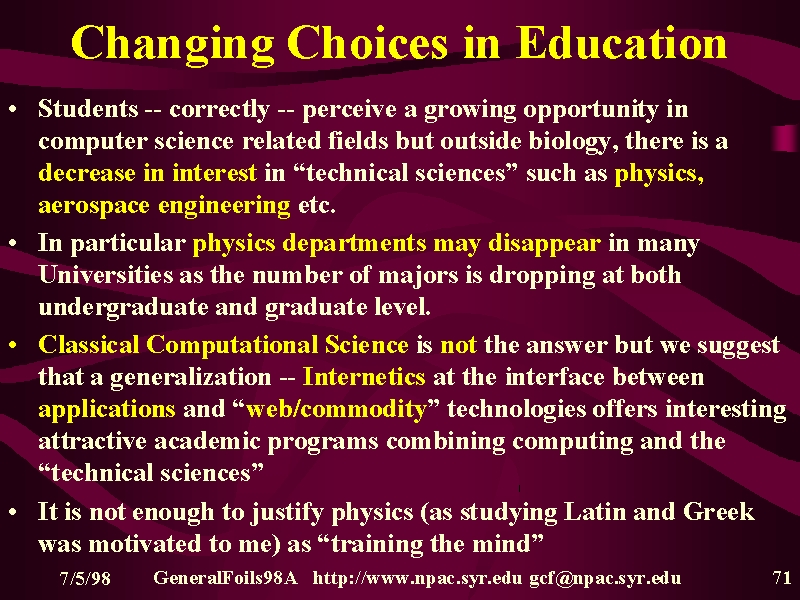 Changing Choices in Education

• Students -- correctly -- perceive a growing opportunity in computer science related fields but outside biology, there is a decrease in interest in “technical sciences” such as physics, aerospace engineering etc.

• In particular physics departments may disappear in many Universities as the number of majors is dropping at both undergraduate and graduate level.

• Classical Computational Science is not the answer but we suggest that a generalization -- Internetics at the interface between applications and “web/commodity” technologies offers interesting attractive academic programs combining computing and the “technical sciences”

• It is not enough to justify physics (as studying Latin and Greek was motivated to me) as “training the mind”

7/5/98 GeneralFoils98A http://www.npac.syr.edu gcf@npac.syr.edu 71